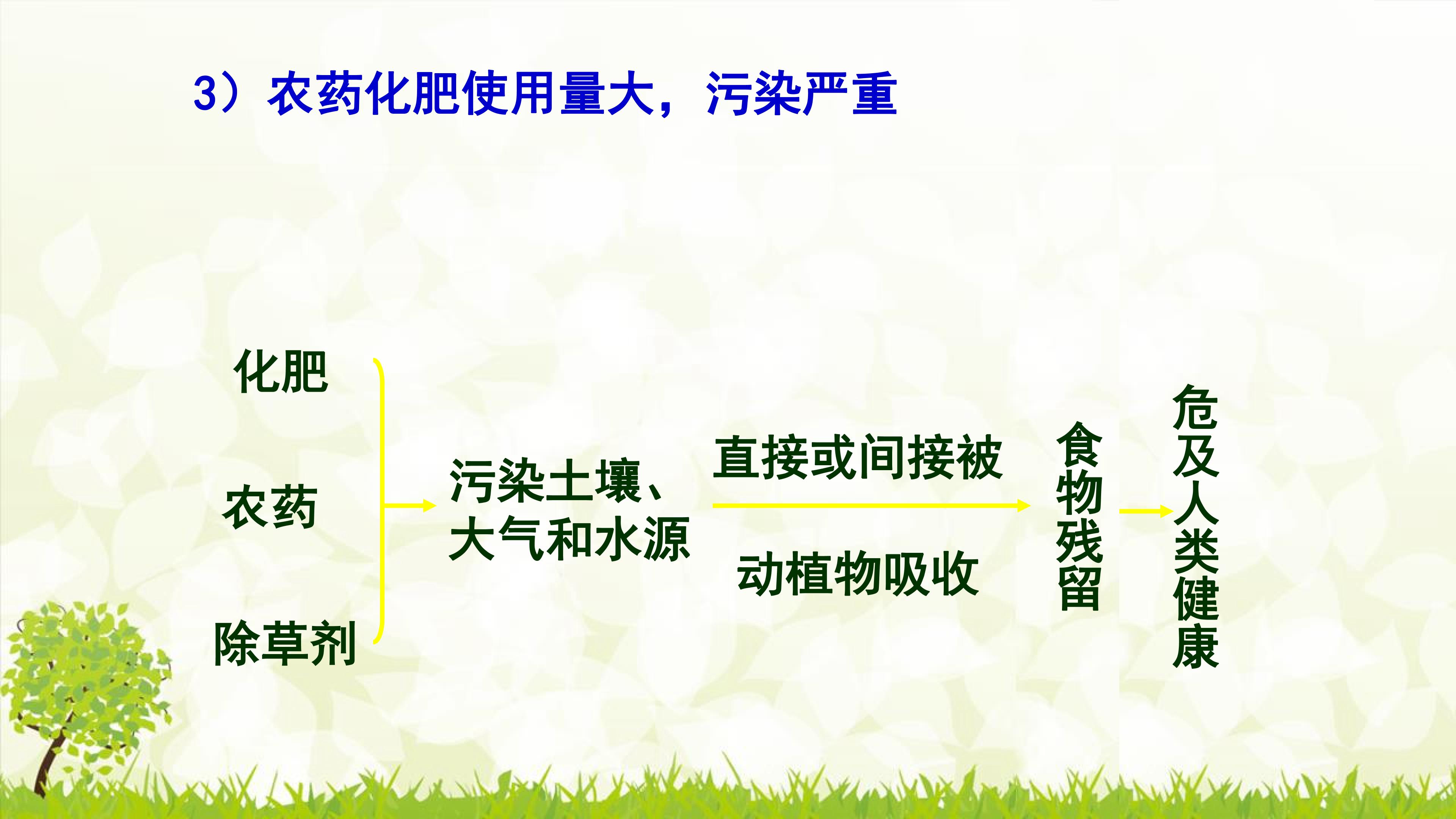 3）农药化肥使用量大，污染严重

化肥

农药

除草剂

污染土壤、大气和水源

直接或间接被

动植物吸收

食物残留

危及人类健康